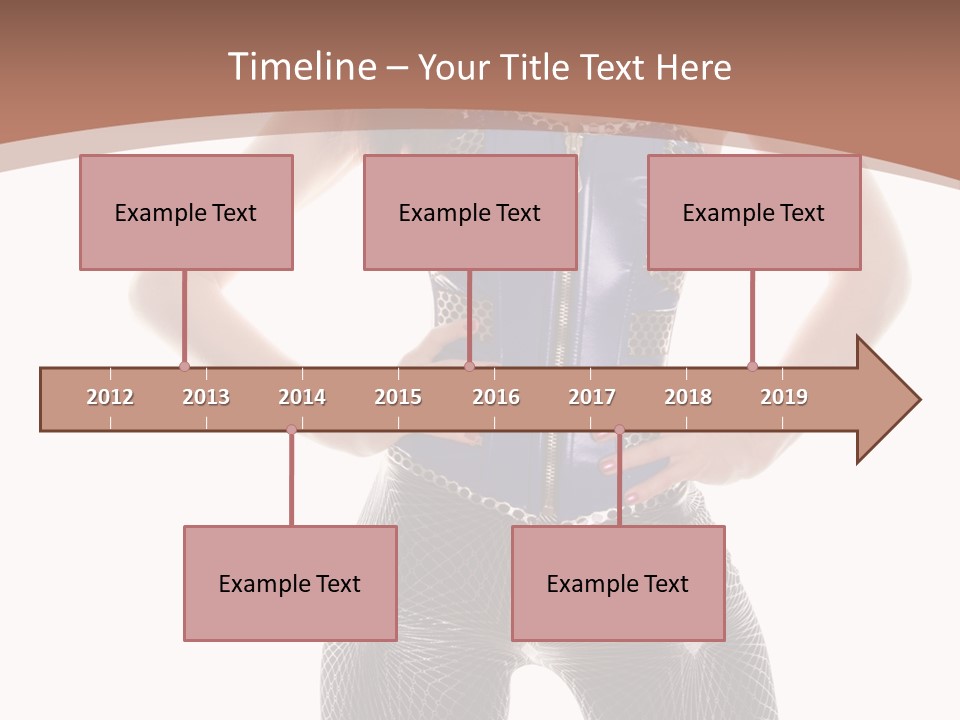 Timeline – Your Title Text Here

Example Text

Example Text

Example Text

2012 2013 2014 2015 2016 2017 2018 2019

Example Text

Example Text